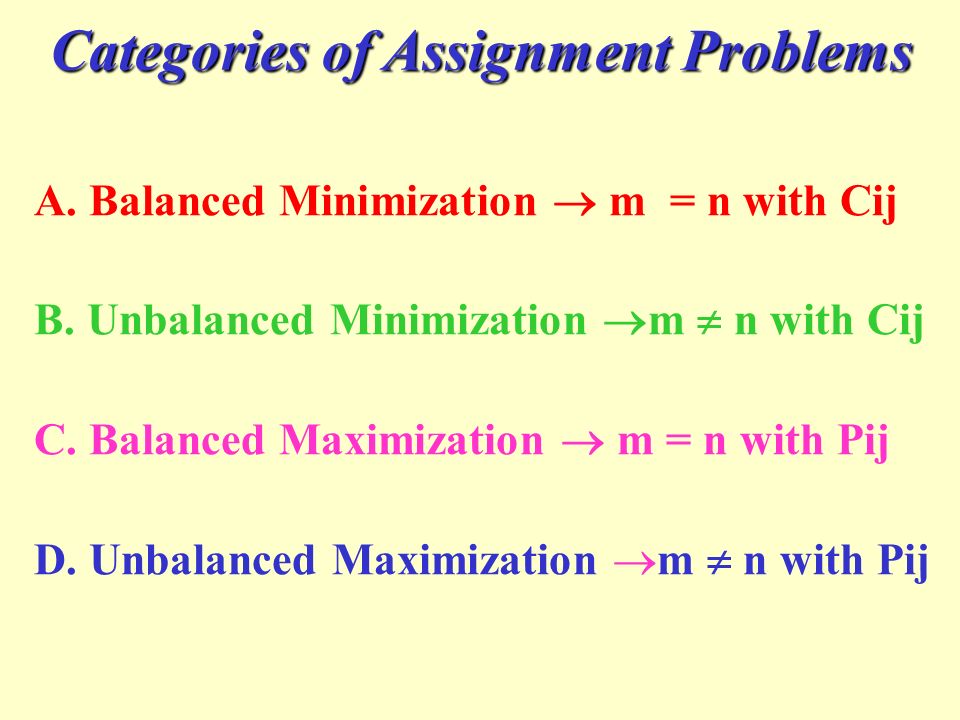 Categories of Assignment Problems

A. Balanced Minimization $\rightarrow$ m = n with Cij

B. Unbalanced Minimization $\rightarrow$m $\neq$ n with Cij

C. Balanced Maximization $\rightarrow$ m = n with Pij

D. Unbalanced Maximization $\rightarrow$m $\neq$ n with Pij